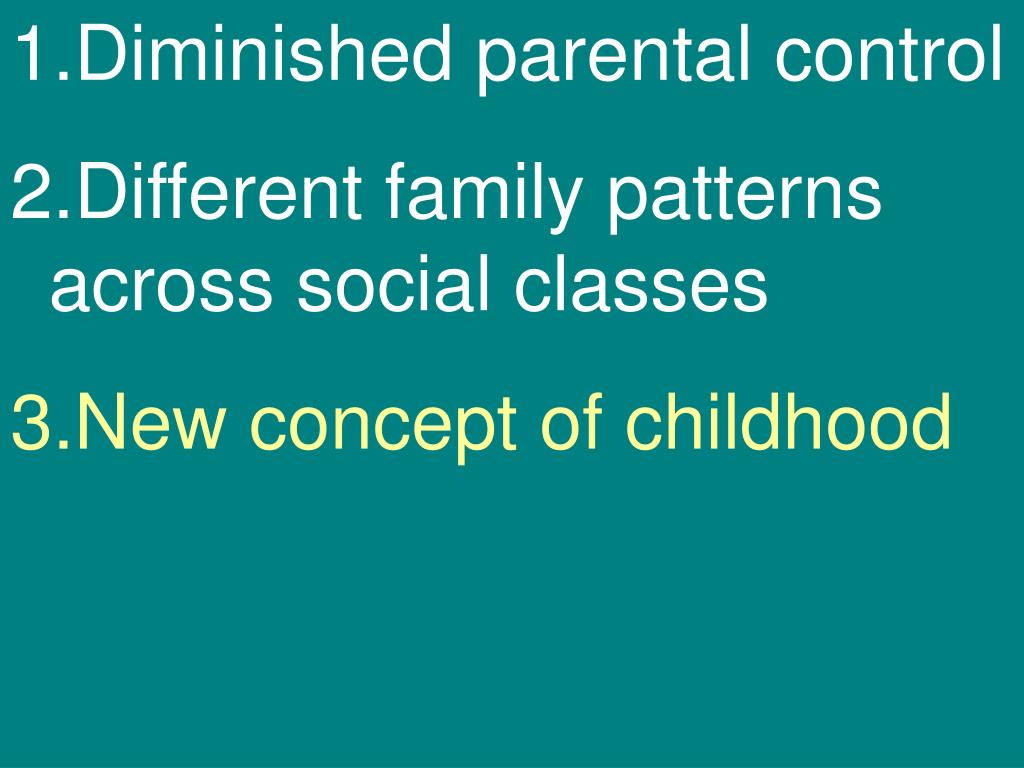 1.Diminished parental control

2.Different family patterns across social classes

3.New concept of childhood